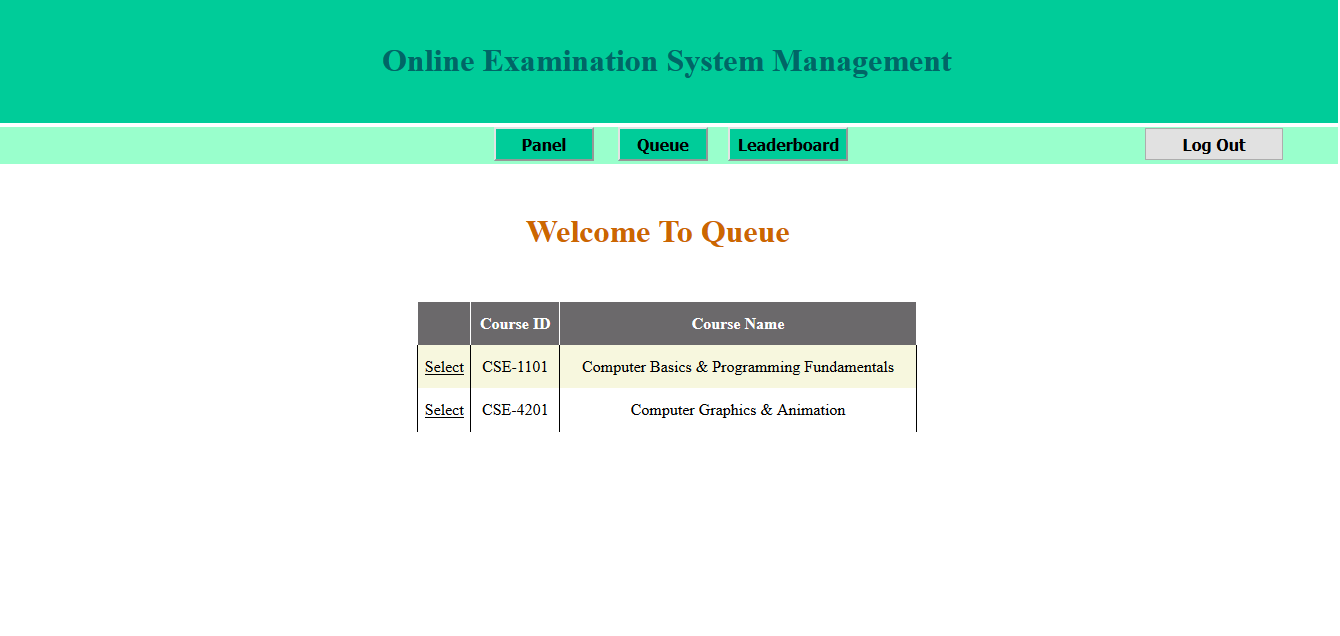 Online Examination System Management

Panel Queue Leaderboard Log Out

Welcome To Queue

| | Course ID | Course Name |
|---|---|---|
| Select | CSE-1101 | Computer Basics & Programming Fundamentals |
| Select | CSE-4201 | Computer Graphics & Animation |